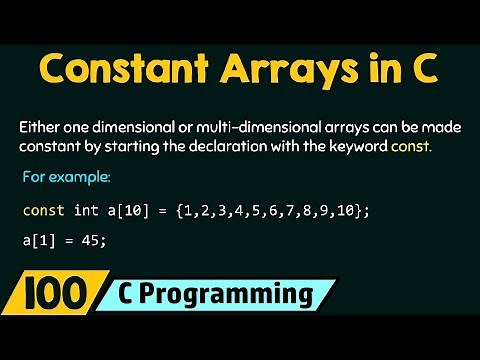 Constant Arrays in C

Either one dimensional or multi-dimensional arrays can be made constant by starting the declaration with the keyword const.

For example:

const int a[10] = {1,2,3,4,5,6,7,8,9,10};

a[1] = 45;

100 C Programming